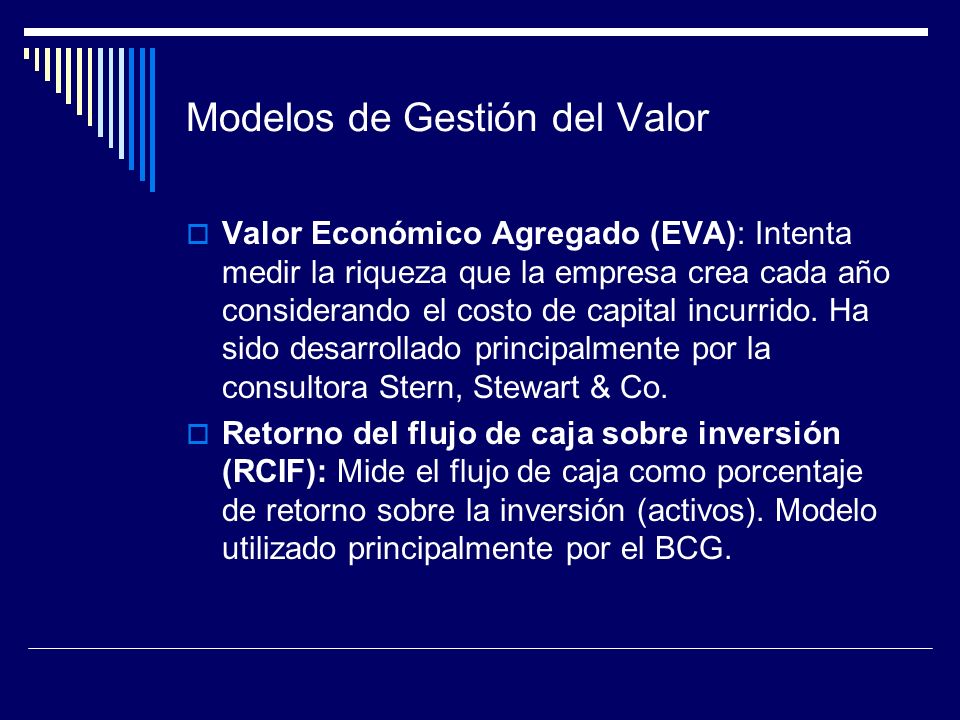 Modelos de Gestión del Valor

Valor Económico Agregado (EVA): Intenta medir la riqueza que la empresa crea cada año considerando el costo de capital incurrido. Ha sido desarrollado principalmente por la consultora Stern, Stewart & Co.

Retorno del flujo de caja sobre inversión (RCIF): Mide el flujo de caja como porcentaje de retorno sobre la inversión (activos). Modelo utilizado principalmente por el BCG.